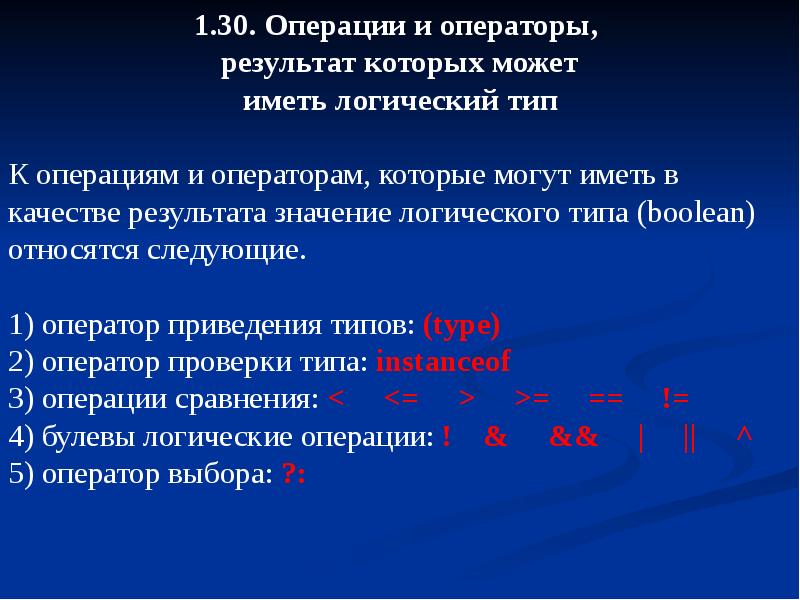 1.30. Операции и операторы, результат которых может иметь логический тип

К операциям и операторам, которые могут иметь в качестве результата значение логического типа (boolean) относятся следующие.

1) оператор приведения типов: (type)
2) оператор проверки типа: instanceof
3) операции сравнения: < <= > >= == !=
4) булевы логические операции: ! & && | || ^
5) оператор выбора: ?: